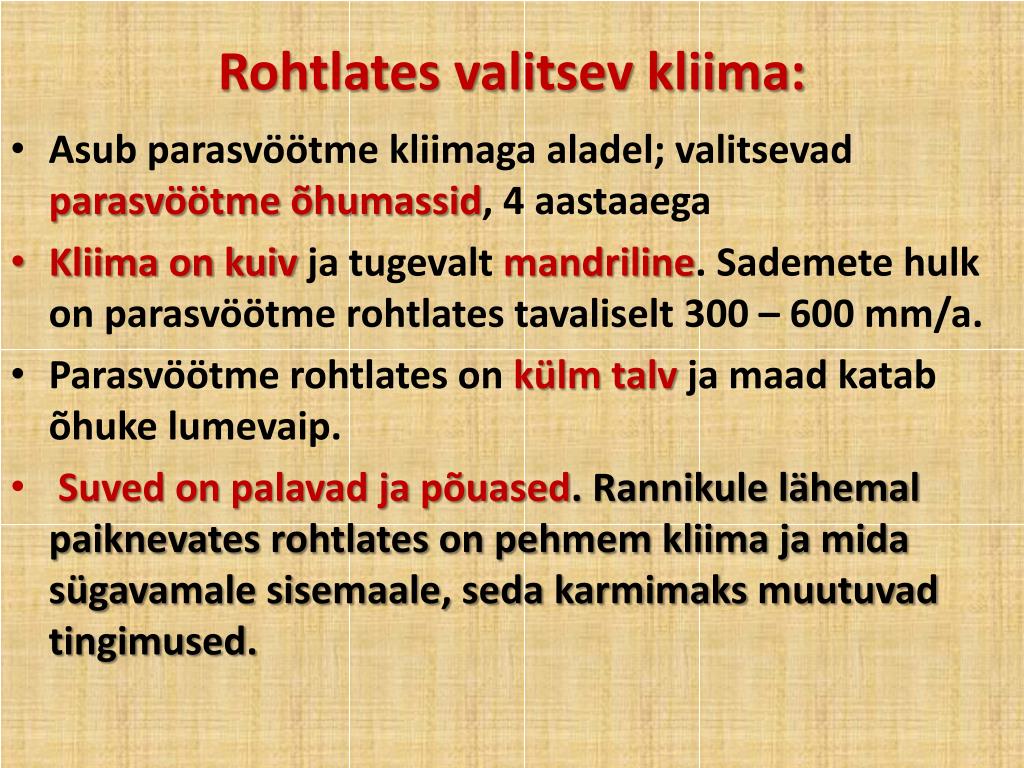 Rohtlates valitsev kliima:

• Asub parasvöötme kliimaga aladel; valitsevad parasvöötme õhumassid, 4 aastaaega

• Kliima on kuiv ja tugevalt mandriline. Sademete hulk on parasvöötme rohtlates tavaliselt 300 – 600 mm/a.

• Parasvöötme rohtlates on külm talv ja maad katab õhuke lumevaip.

• Suved on palavad ja põuased. Rannikule lähemal paiknevates rohtlates on pehmem kliima ja mida sügavamale sisemaale, seda karmimaks muutuvad tingimused.